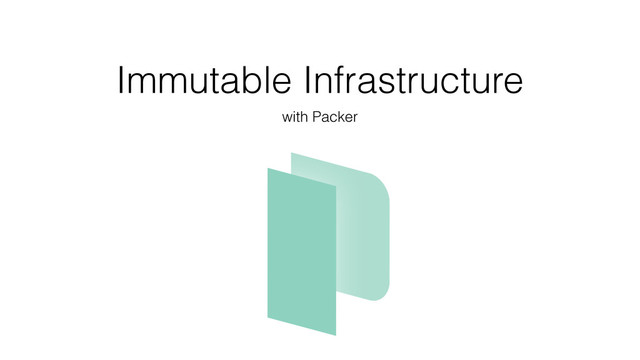 Immutable Infrastructure

with Packer